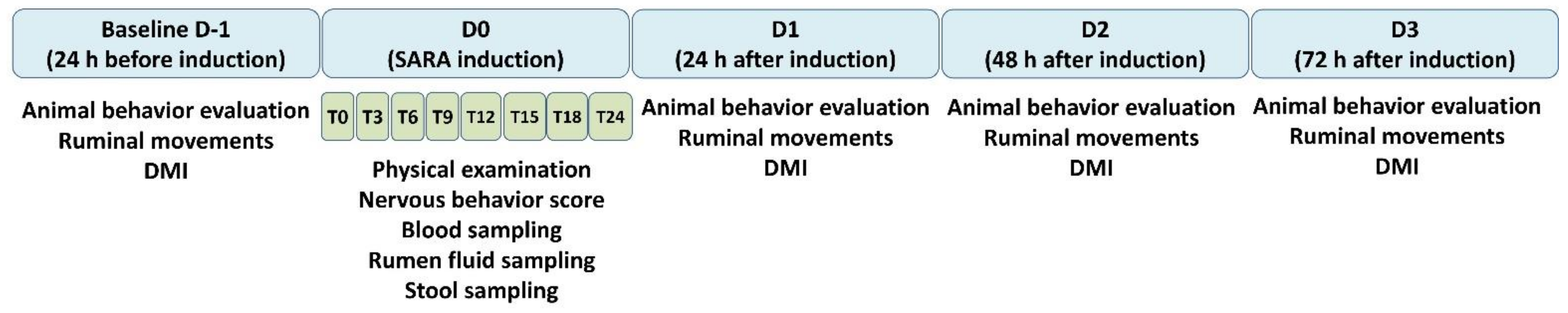 Baseline D-1
(24 h before induction)

Animal behavior evaluation
Ruminal movements
DMI

D0
(SARA induction)

T0 T3 T6 T9 T12 T15 T18 T24

Physical examination
Nervous behavior score
Blood sampling
Rumen fluid sampling
Stool sampling

D1
(24 h after induction)

Animal behavior evaluation
Ruminal movements
DMI

D2
(48 h after induction)

Animal behavior evaluation
Ruminal movements
DMI

D3
(72 h after induction)

Animal behavior evaluation
Ruminal movements
DMI